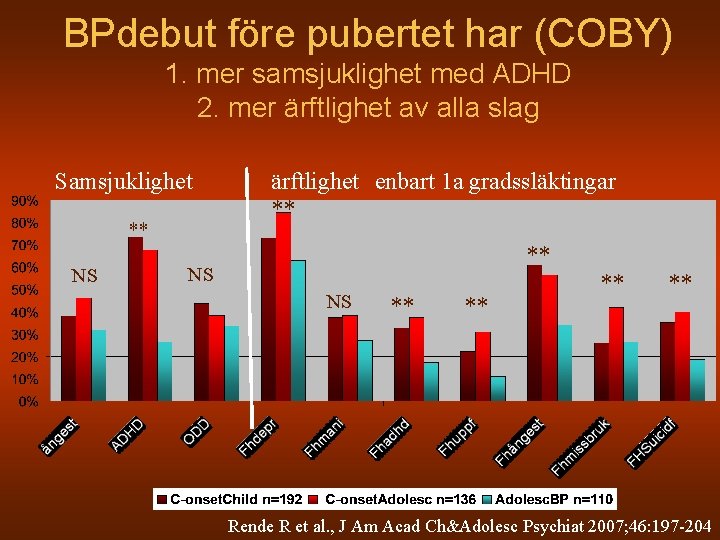 BPdebut före pubertet har (COBY)
1. mer samsjuklighet med ADHD
2. mer ärftlighet av alla slag

Samsjuklighet

ärftlighet enbart 1a gradssläktingar

90%
80%
70%
60%
50%
40%
30%
20%
10%
0%

NS
**
NS
**
NS
**
**
**
**
**

ångest
ADHD
ODD
Fhdepr
Fhmani
Fhadhd
Fhuppf
Fhångest
Fhmissbruk
FHSuicidf

C-onsetChild n=192
C-onsetAdolesc n=136
AdolescBP n=110

Rende R et al., J Am Acad Ch&Adolesc Psychiat 2007;46:197-204